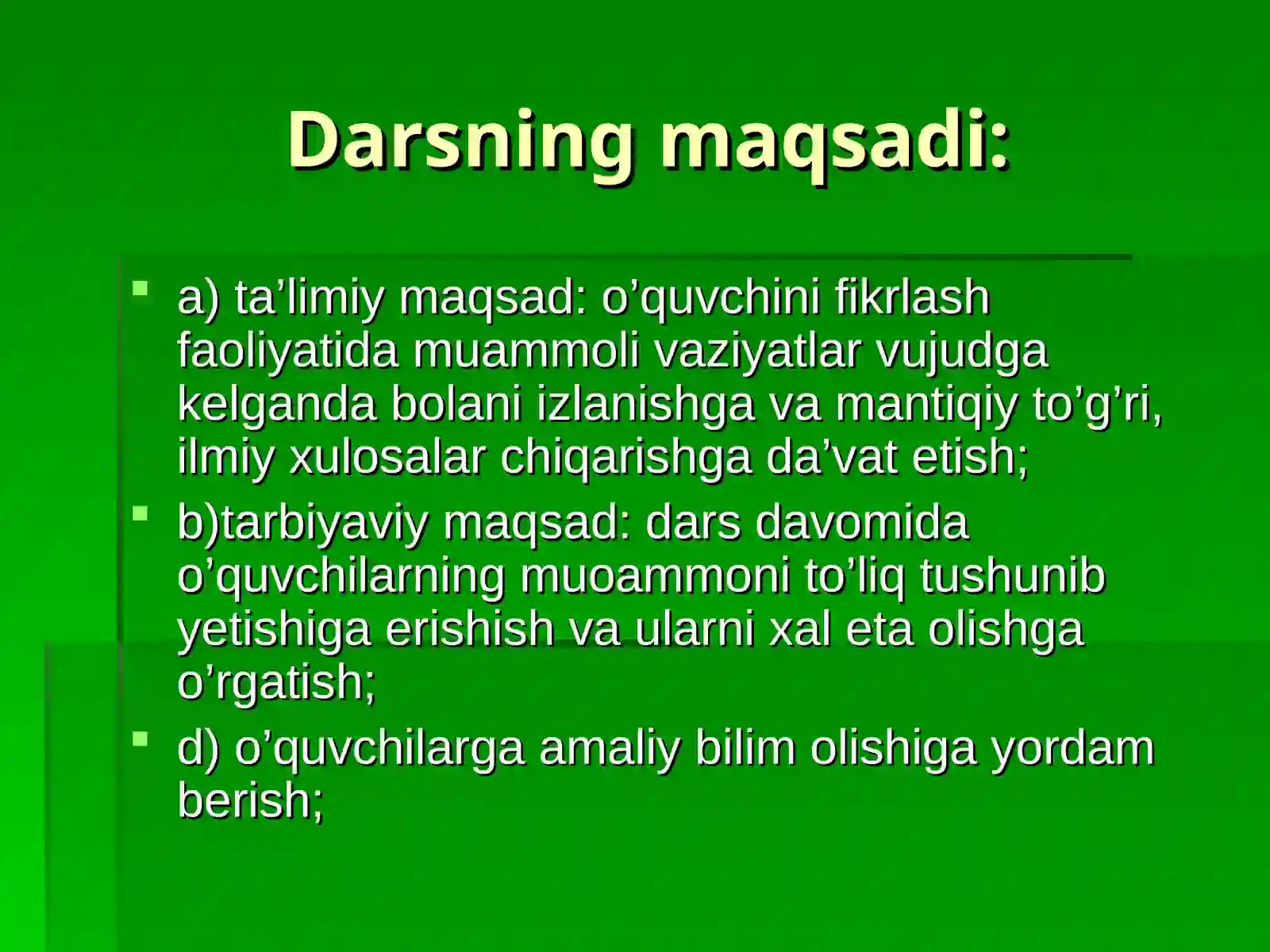 Darsning maqsadi:

a) ta’limiy maqsad: o’quvchini fikrlash faoliyatida muammoli vaziyatlar vujudga kelganda bolani izlanishga va mantiqiy to’g’ri, ilmiy xulosalar chiqarishga da’vat etish;

b)tarbiyaviy maqsad: dars davomida o’quvchilarning muoammoni to’liq tushunib yetishiga erishish va ularni xal eta olishga o’rgatish;

d) o’quvchilarga amaliy bilim olishiga yordam berish;